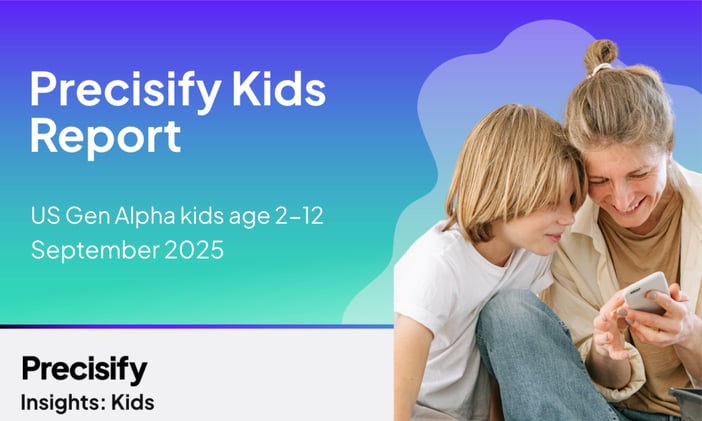 Precisify Kids Report

US Gen Alpha kids age 2–12
September 2025

Precisify
Insights: Kids